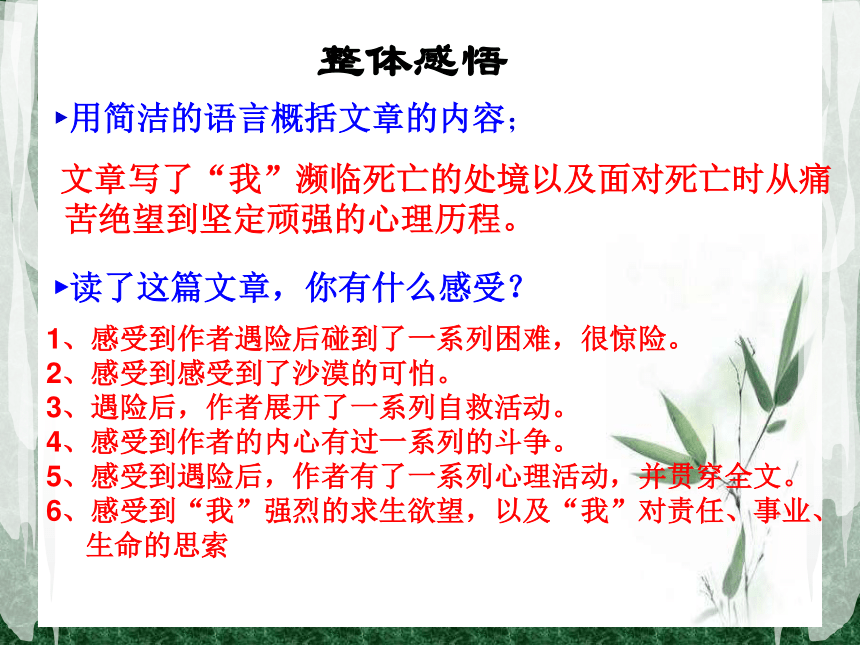 整体感悟

▸用简洁的语言概括文章的内容；

文章写了“我”濒临死亡的处境以及面对死亡时从痛苦绝望到坚定顽强的心理历程。

▸读了这篇文章，你有什么感受？

1、感受到作者遇险后碰到了一系列困难，很惊险。
2、感受到感受到了沙漠的可怕。
3、遇险后，作者展开了一系列自救活动。
4、感受到作者的内心有过一系列的斗争。
5、感受到遇险后，作者有了一系列心理活动，并贯穿全文。
6、感受到“我”强烈的求生欲望，以及“我”对责任、事业、生命的思索